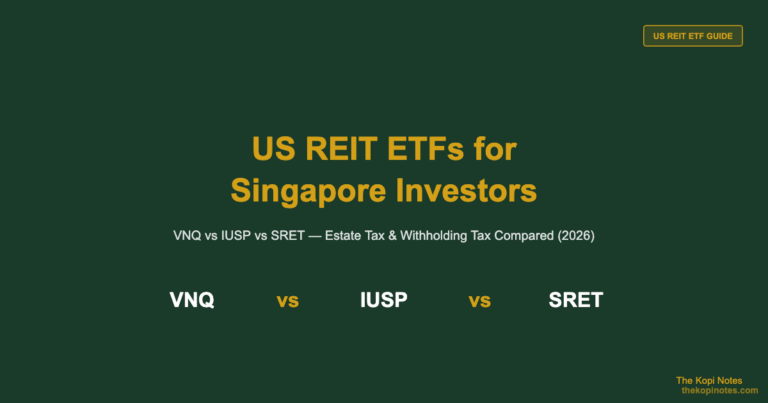 US REIT ETF GUIDE

US REIT ETFs for Singapore Investors

VNQ vs IUSP vs SRET — Estate Tax & Withholding Tax Compared (2026)

VNQ vs IUSP vs SRET

The Kopi Notes
thekopinotes.com